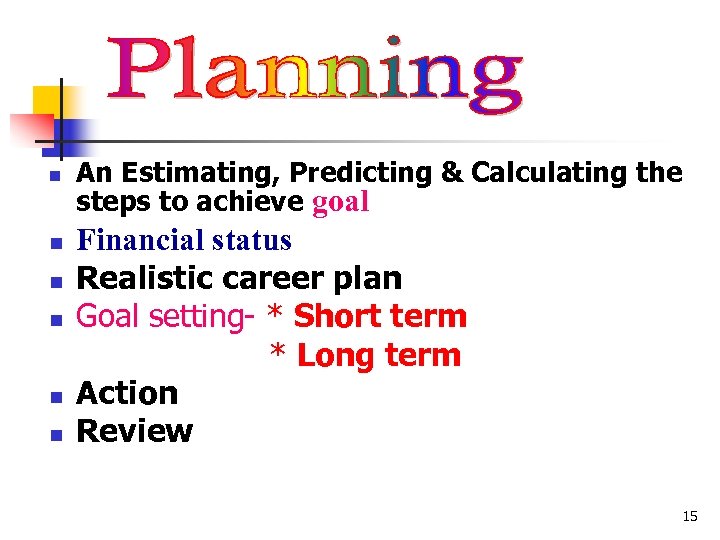 Planning

- An Estimating, Predicting & Calculating the steps to achieve goal
- Financial status
- Realistic career plan
- Goal setting- * Short term
  * Long term
- Action
- Review

15